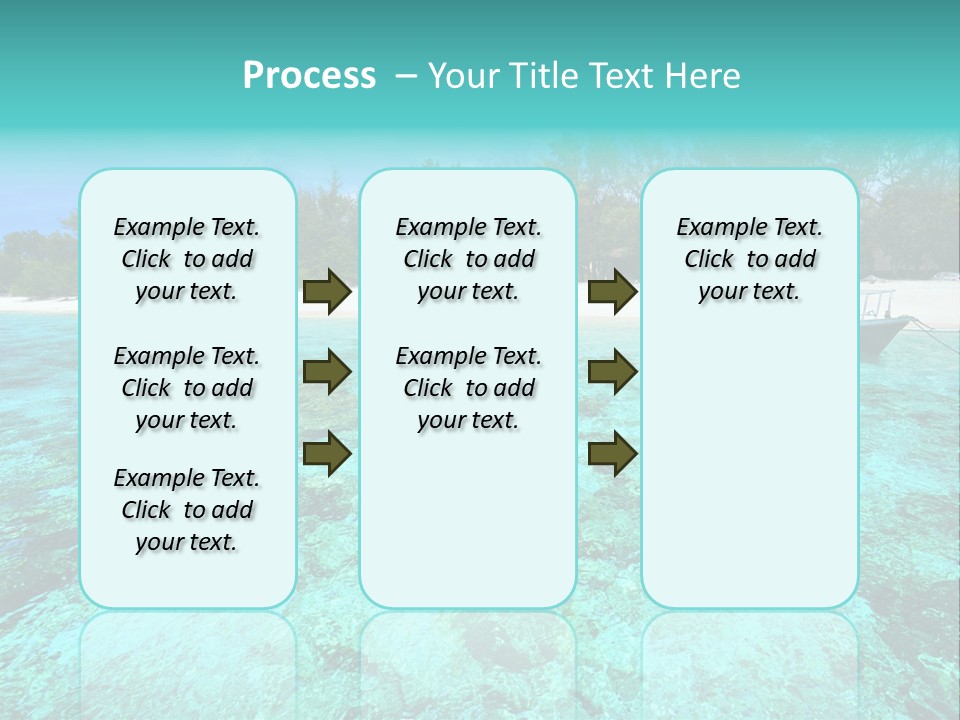 Process – Your Title Text Here

Example Text. Click to add your text.

Example Text. Click to add your text.

Example Text. Click to add your text.

Example Text. Click to add your text.

Example Text. Click to add your text.

Example Text. Click to add your text.